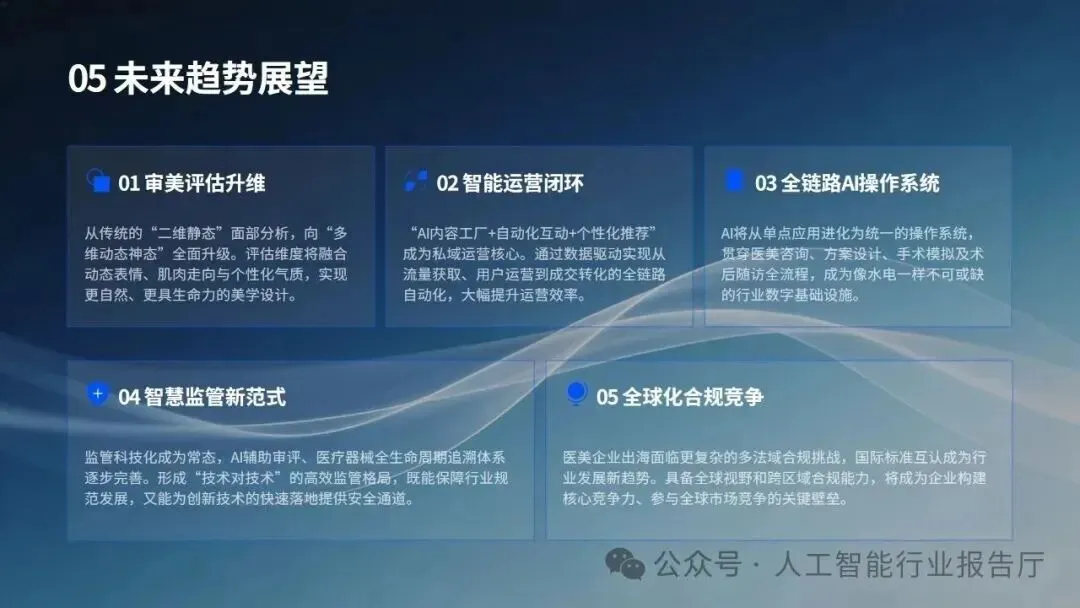 05 未来趋势展望

01 审美评估升维

从传统的“二维静态”面部分析，向“多维动态神态”全面升级。评估维度将融合动态表情、肌肉走向与个性化气质，实现更自然、更具生命力的美学设计。

02 智能运营闭环

“AI内容工厂+自动化互动+个性化推荐”成为私域运营核心。通过数据驱动实现从流量获取、用户运营到成交转化的全链路自动化，大幅提升运营效率。

03 全链路AI操作系统

AI将从单点应用进化为统一的操作系统，贯穿医美咨询、方案设计、手术模拟及术后随访全流程，成为像水电一样不可或缺的行业数字基础设施。

04 智慧监管新范式

监管科技化成为常态，AI辅助审评、医疗器械全生命周期追溯体系逐步完善。形成“技术对技术”的高效监管格局，既能保障行业规范发展，又能为创新技术的快速落地提供安全通道。

05 全球化合规竞争

医美企业出海面临更复杂的多法域合规挑战，国际标准互认成为行业发展新趋势。具备全球视野和跨区域合规能力，将成为企业构建核心竞争力、参与全球市场竞争的关键壁垒。

公众号 · 人工智能行业报告厅